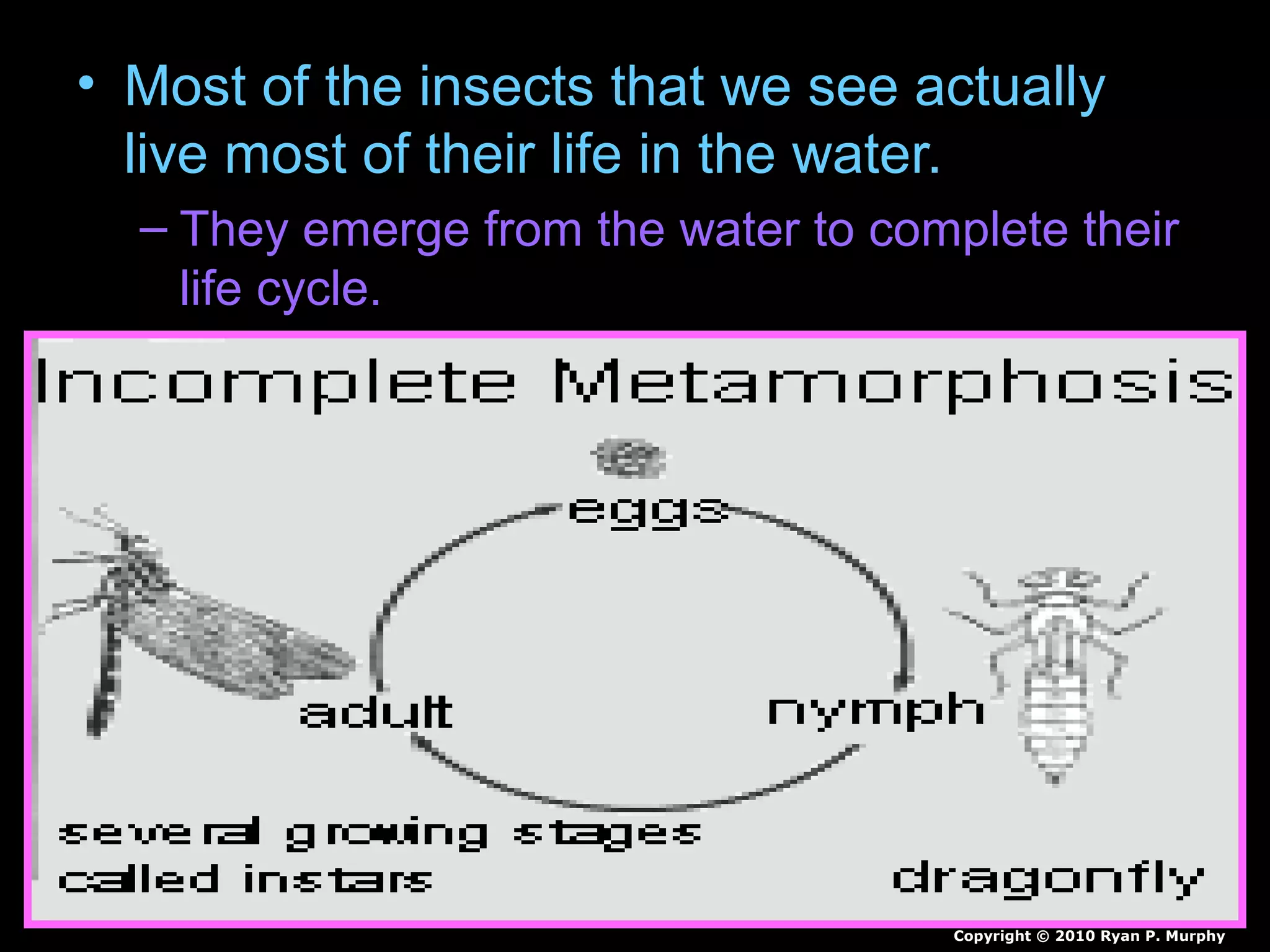 • Most of the insects that we see actually live most of their life in the water.

– They emerge from the water to complete their life cycle.

Incomplete Metamorphosis

eggs

adult

nymph

several growing stages called instars

dragonfly

Copyright © 2010 Ryan P. Murphy